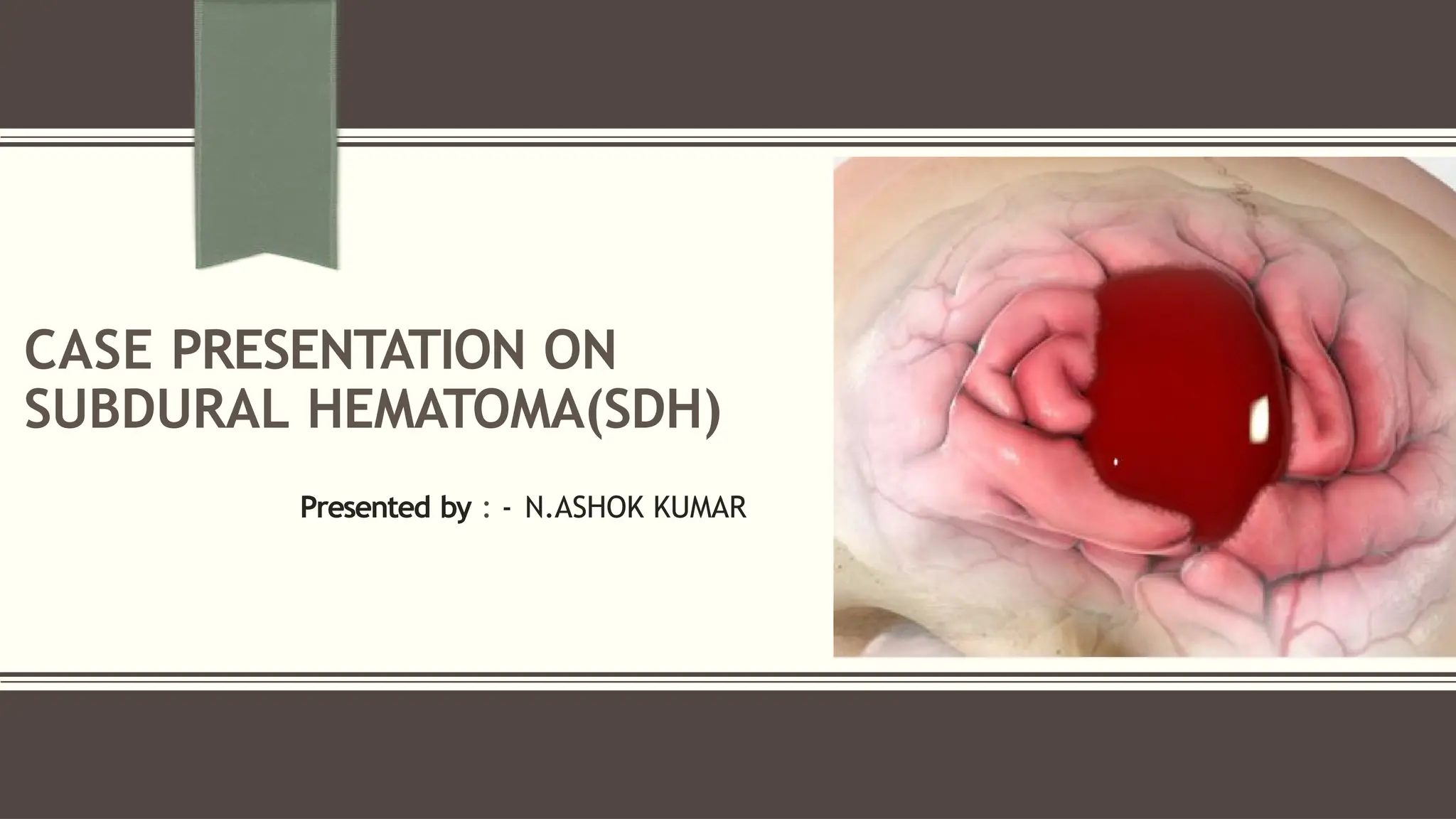 CASE PRESENTATION ON SUBDURAL HEMATOMA(SDH)

Presented by : - N.ASHOK KUMAR